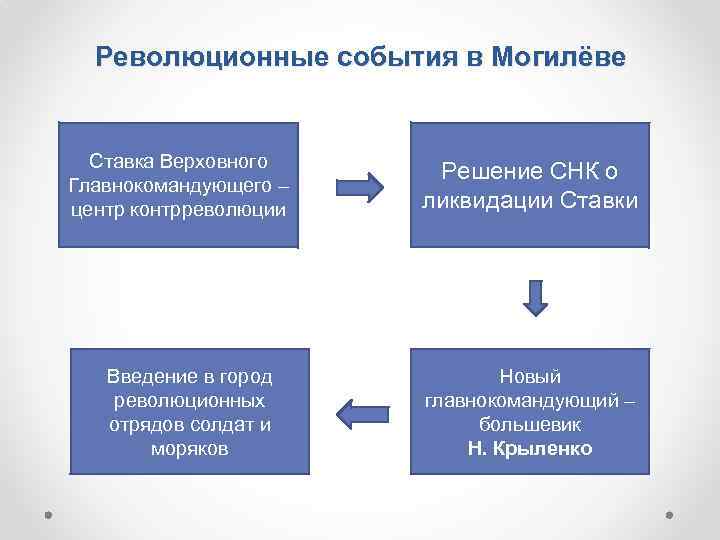 Революционные события в Могилёве

Ставка Верховного Главнокомандующего – центр контрреволюции

Решение СНК о ликвидации Ставки

Новый главнокомандующий – большевик Н. Крыленко

Введение в город революционных отрядов солдат и моряков